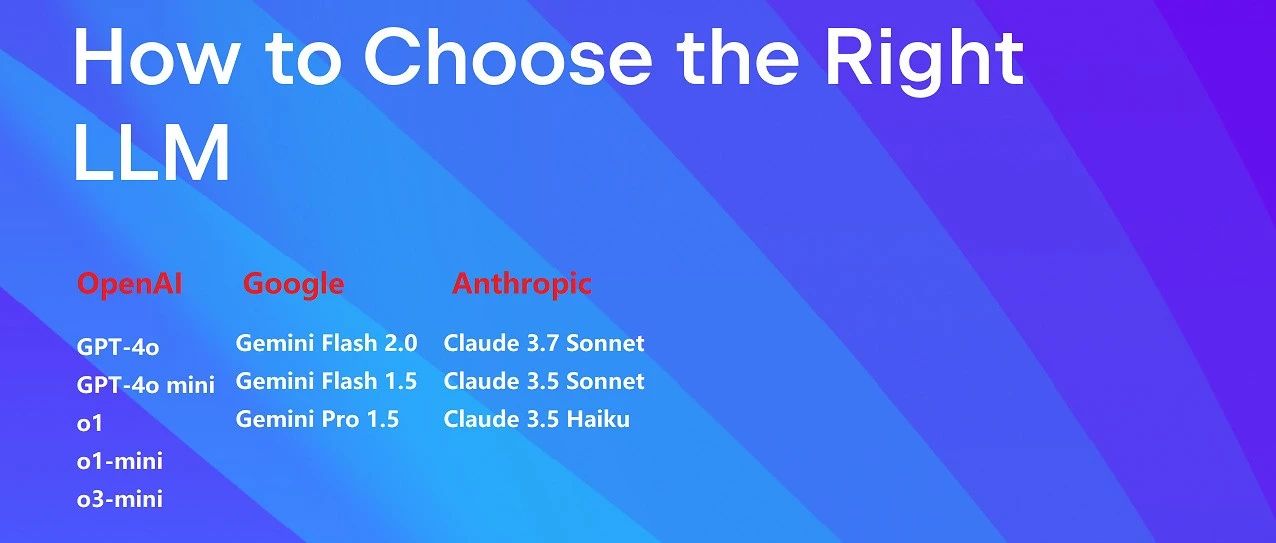 How to Choose the Right LLM

OpenAI

GPT-4o
GPT-4o mini
o1
o1-mini
o3-mini

Google

Gemini Flash 2.0
Gemini Flash 1.5
Gemini Pro 1.5

Anthropic

Claude 3.7 Sonnet
Claude 3.5 Sonnet
Claude 3.5 Haiku